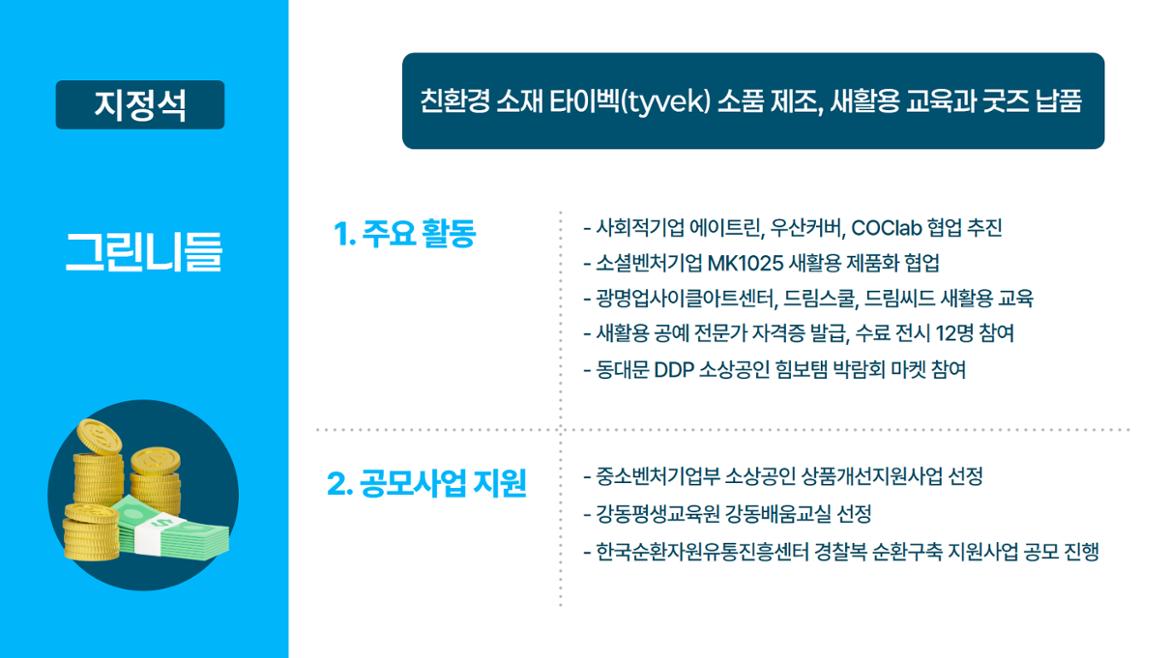 지정석

그린니들

친환경 소재 타이벡(tyvek) 소품 제조, 새활용 교육과 굿즈 납품

1. 주요 활동

- 사회적기업 에이트린, 우산커버, COClab 협업 추진
- 소셜벤처기업 MK1025 새활용 제품화 협업
- 광명업사이클아트센터, 드림스쿨, 드림씨드 새활용 교육
- 새활용 공예 전문가 자격증 발급, 수료 전시 12명 참여
- 동대문 DDP 소상공인 힘보탬 박람회 마켓 참여

2. 공모사업 지원

- 중소벤처기업부 소상공인 상품개선지원사업 선정
- 강동평생교육원 강동배움교실 선정
- 한국순환자원유통진흥센터 경찰복 순환구축 지원사업 공모 진행